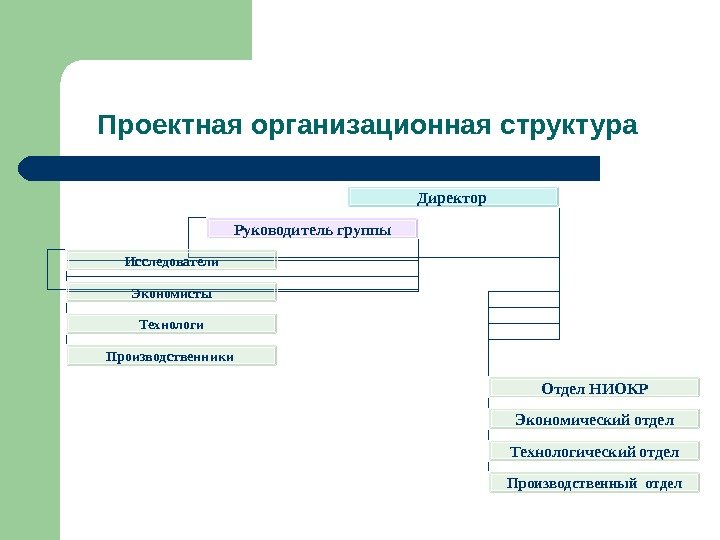 Проектная организационная структура

Директор

Руководитель группы

Исследователи

Экономисты

Технологи

Производственники

Отдел НИОКР

Экономический отдел

Технологический отдел

Производственный отдел